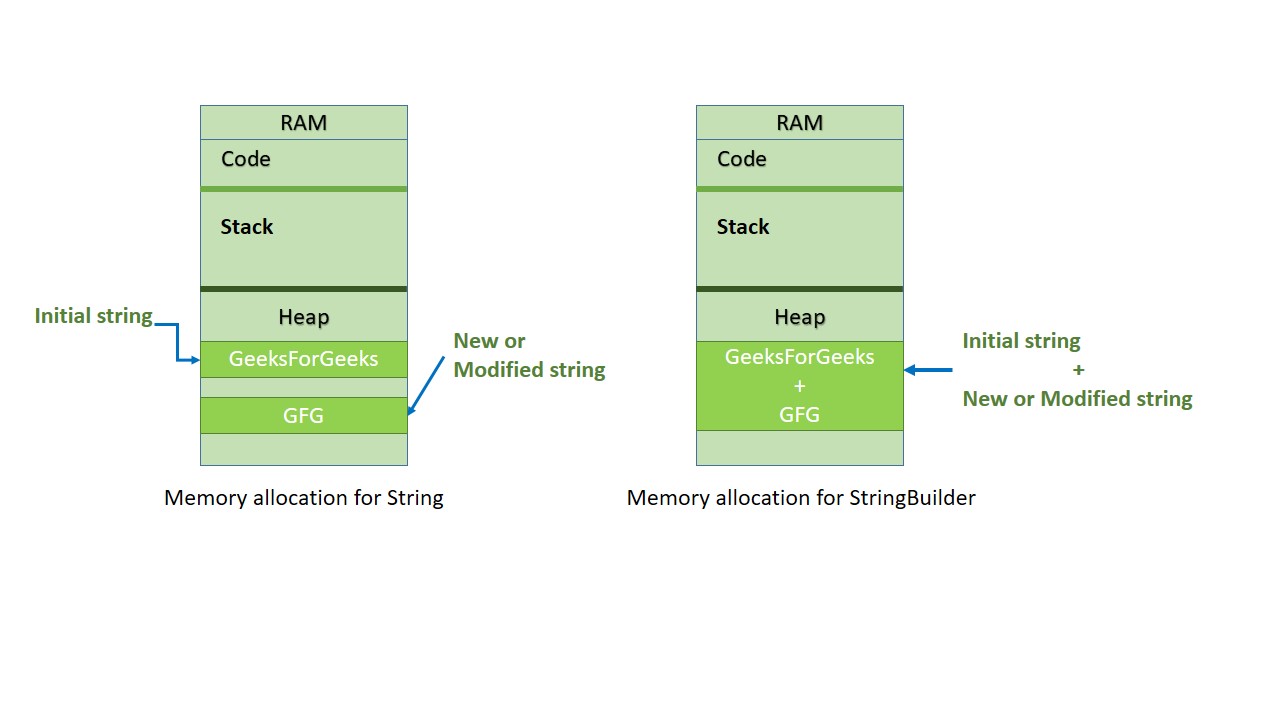 RAM
Code
Stack
Heap
Initial string
GeeksForGeeks
New or Modified string
GFG

Memory allocation for String

RAM
Code
Stack
Heap
GeeksForGeeks
+
GFG
Initial string
+
New or Modified string

Memory allocation for StringBuilder